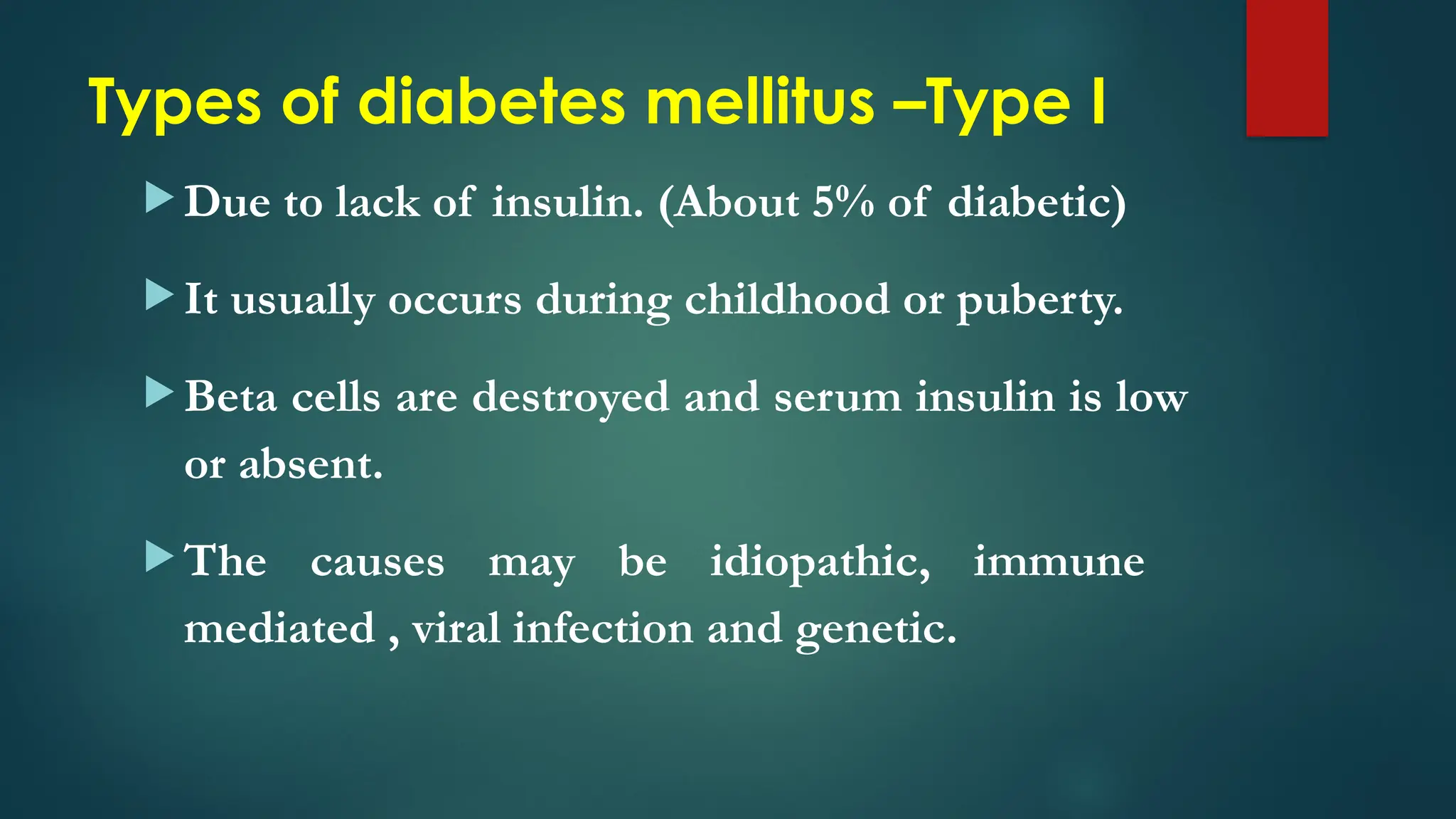 Types of diabetes mellitus –Type I

Due to lack of insulin. (About 5% of diabetic)

It usually occurs during childhood or puberty.

Beta cells are destroyed and serum insulin is low or absent.

The causes may be idiopathic, immune mediated , viral infection and genetic.